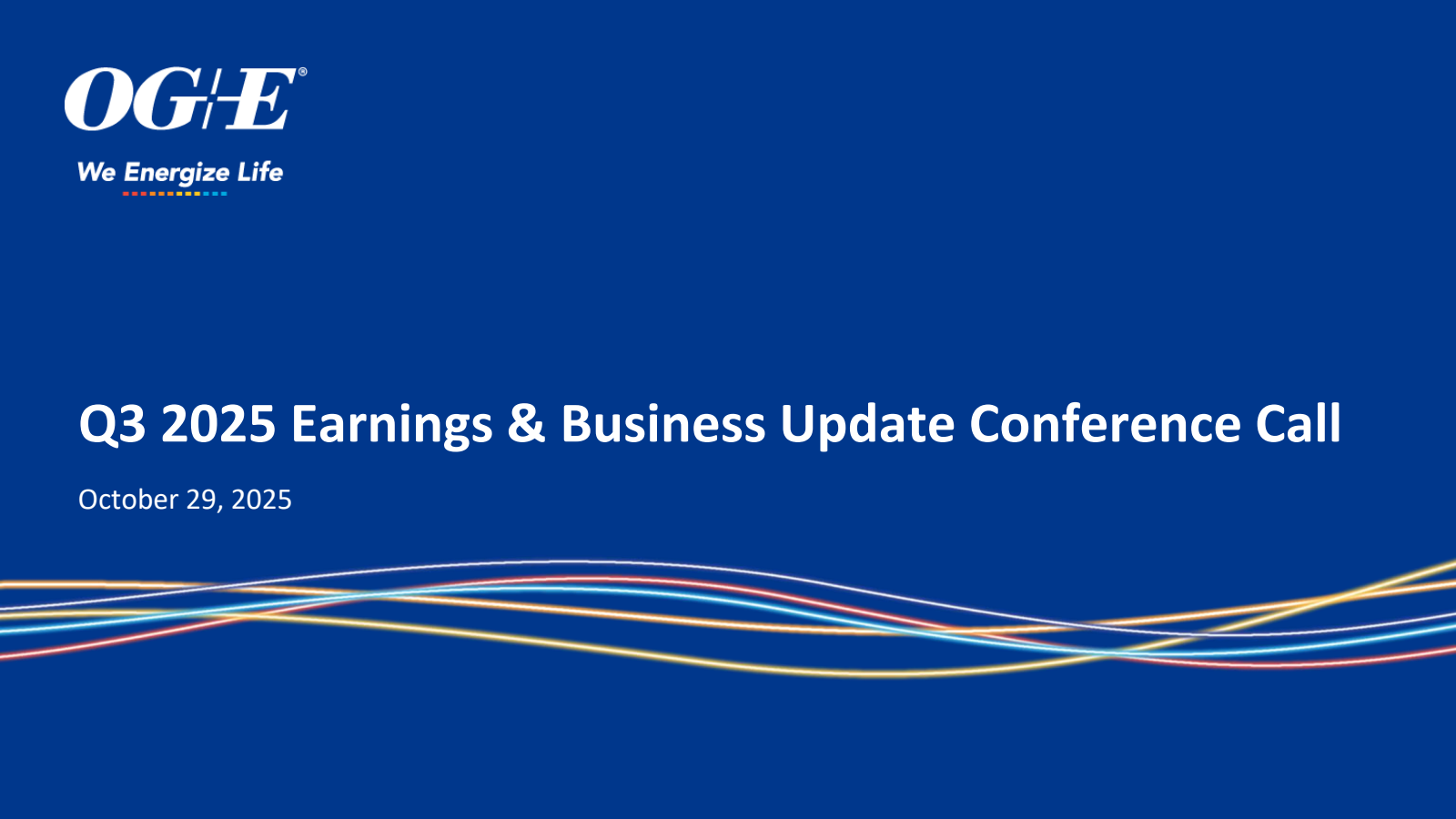 OG+E®

We Energize Life

Q3 2025 Earnings & Business Update Conference Call

October 29, 2025